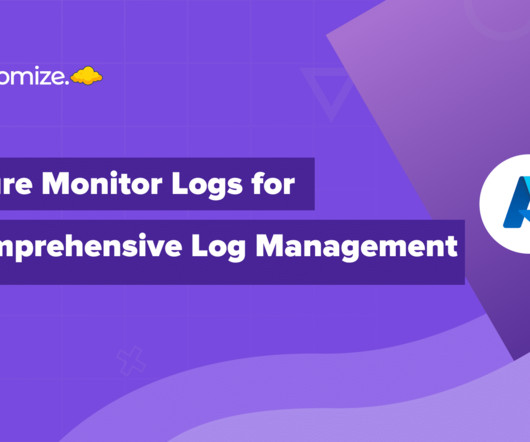 omize.

ure Monitor Logs for

mprehensive Log Management